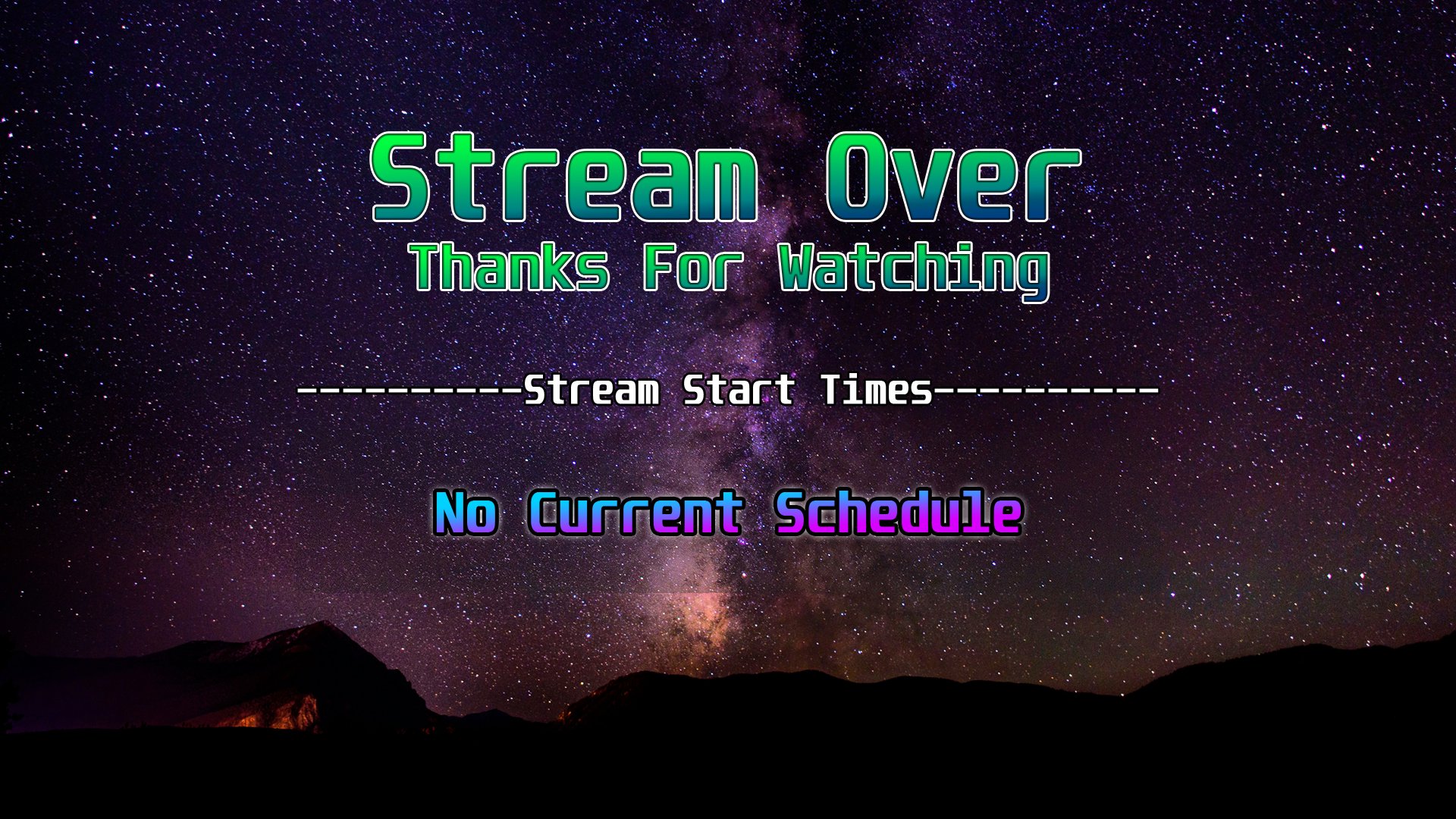 Stream Over
Thanks For Watching

----------Stream Start Times----------

No Current Schedule